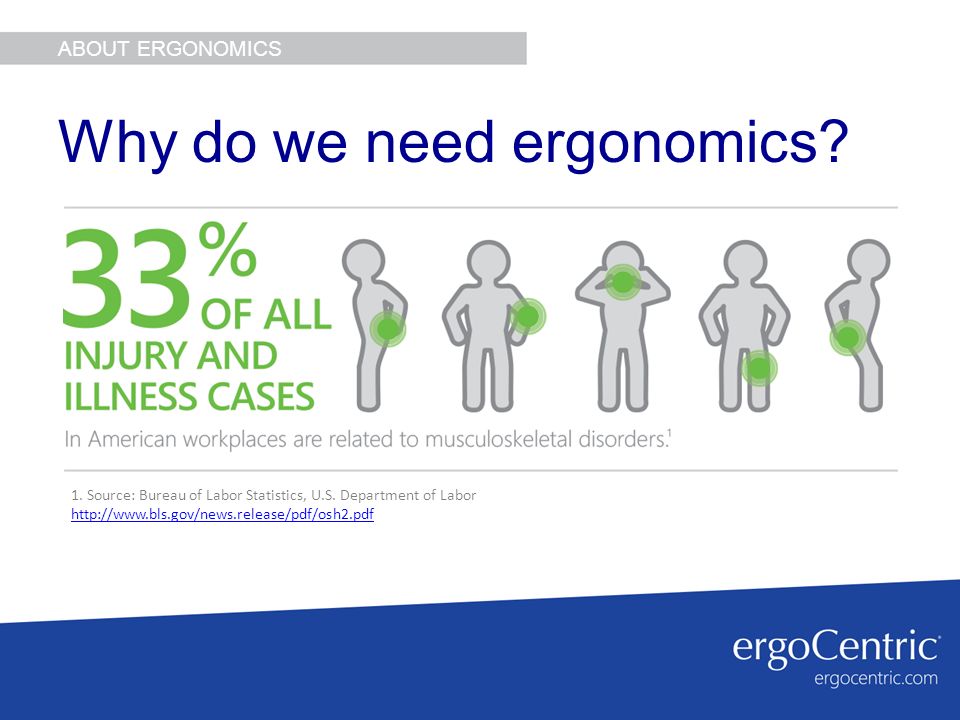 ABOUT ERGONOMICS

Why do we need ergonomics?

33% OF ALL INJURY AND ILLNESS CASES

In American workplaces are related to musculoskeletal disorders.$^1$

1. Source: Bureau of Labor Statistics, U.S. Department of Labor
http://www.bls.gov/news.release/pdf/osh2.pdf

ergoCentric®
ergocentric.com